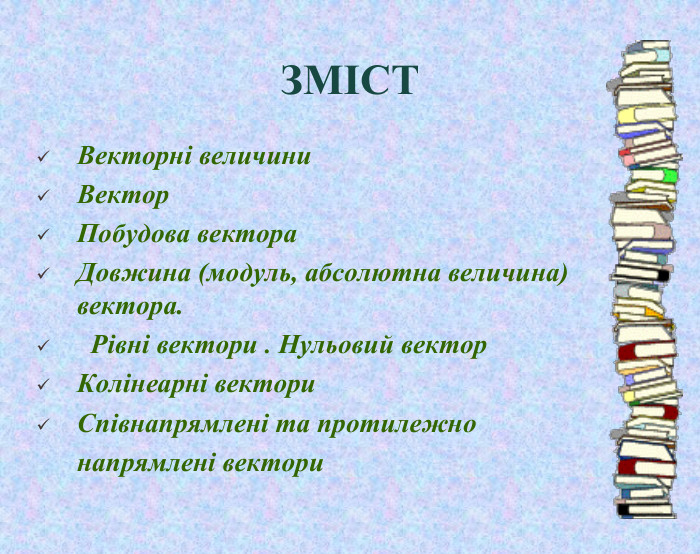 ЗМІСТ

✓ Векторні величини
✓ Вектор
✓ Побудова вектора
✓ Довжина (модуль, абсолютна величина) вектора.
✓ Рівні вектори . Нульовий вектор
✓ Колінеарні вектори
✓ Співнапрямлені та протилежно напрямлені вектори